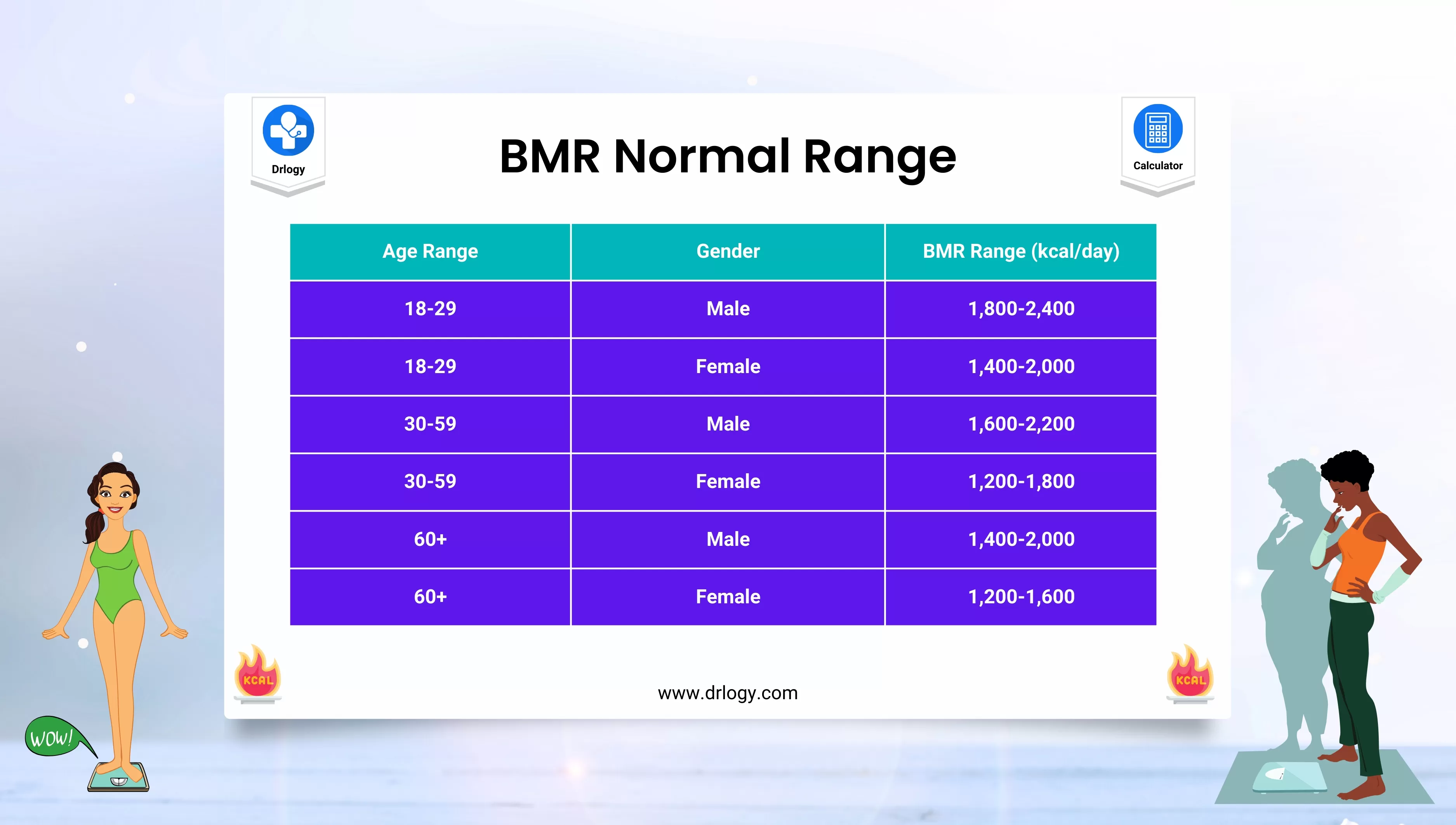 Drlogy

BMR Normal Range

Calculator

| Age Range | Gender | BMR Range (kcal/day) |
|---|---|---|
| 18-29 | Male | 1,800-2,400 |
| 18-29 | Female | 1,400-2,000 |
| 30-59 | Male | 1,600-2,200 |
| 30-59 | Female | 1,200-1,800 |
| 60+ | Male | 1,400-2,000 |
| 60+ | Female | 1,200-1,600 |

KCAL

www.drlogy.com

KCAL

WOW!